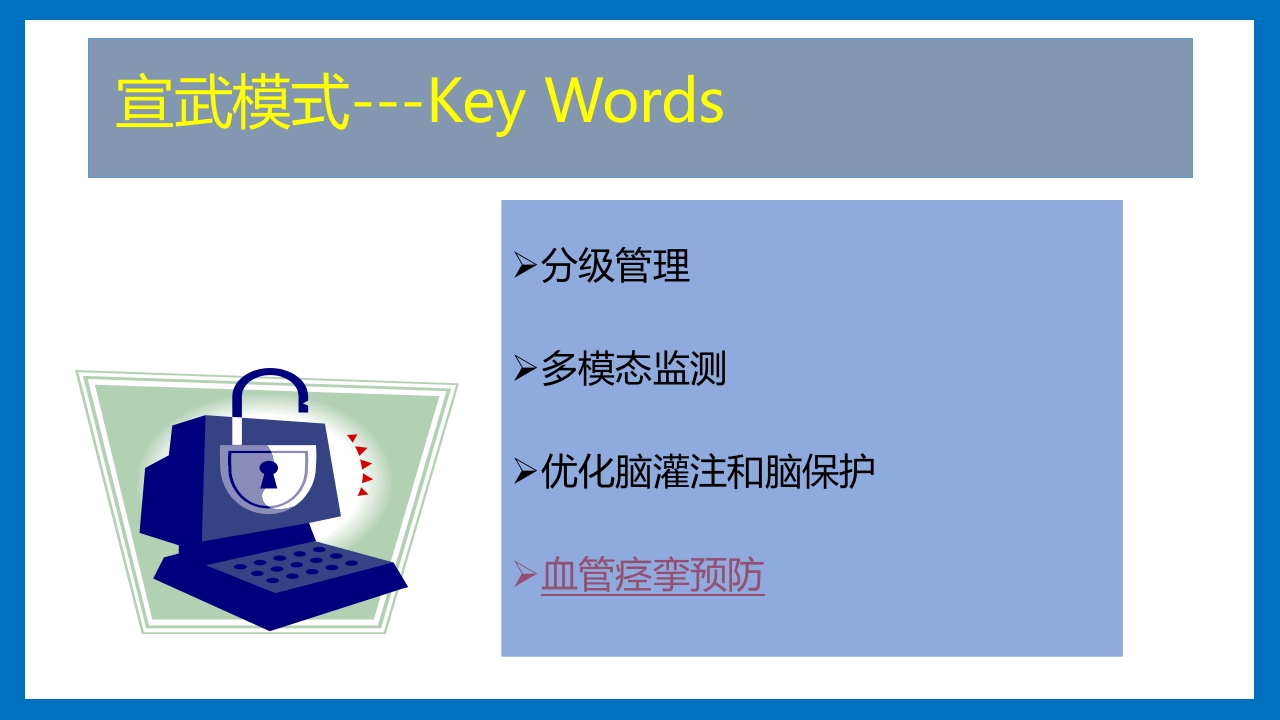 宣武模式---Key Words

➢分级管理

➢多模态监测

➢优化脑灌注和脑保护

➢血管痉挛预防